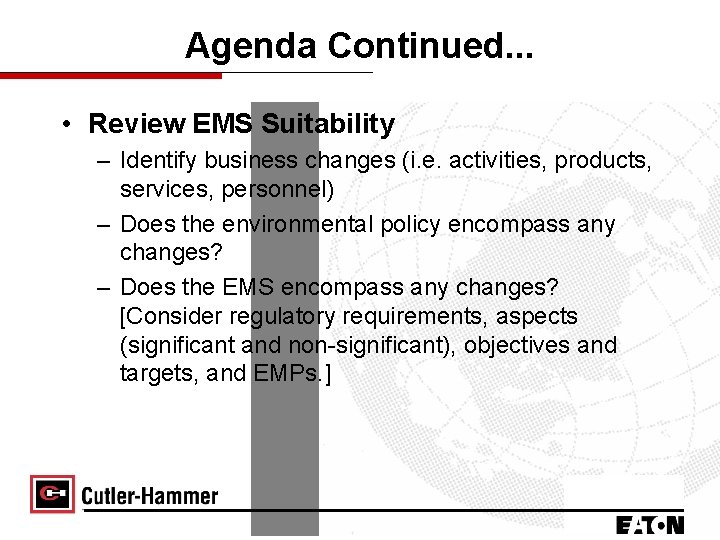 Agenda Continued...

• Review EMS Suitability

– Identify business changes (i.e. activities, products, services, personnel)

– Does the environmental policy encompass any changes?

– Does the EMS encompass any changes? [Consider regulatory requirements, aspects (significant and non-significant), objectives and targets, and EMPs.]

Cutler-Hammer

EATON